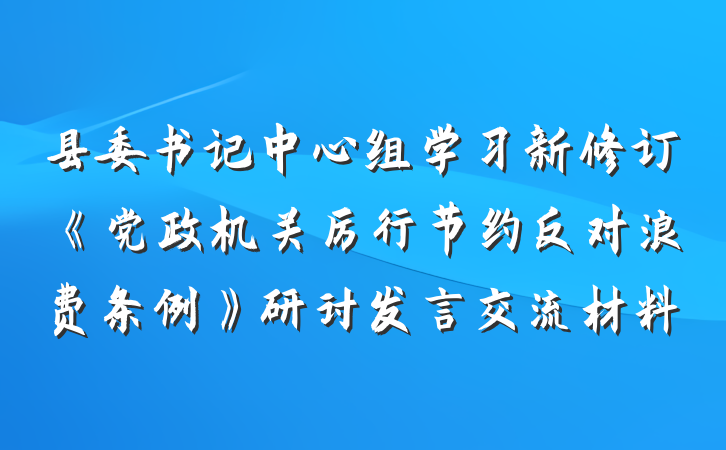 县委书记中心组学习新修订《党政机关厉行节约反对浪费条例》研讨发言交流材料